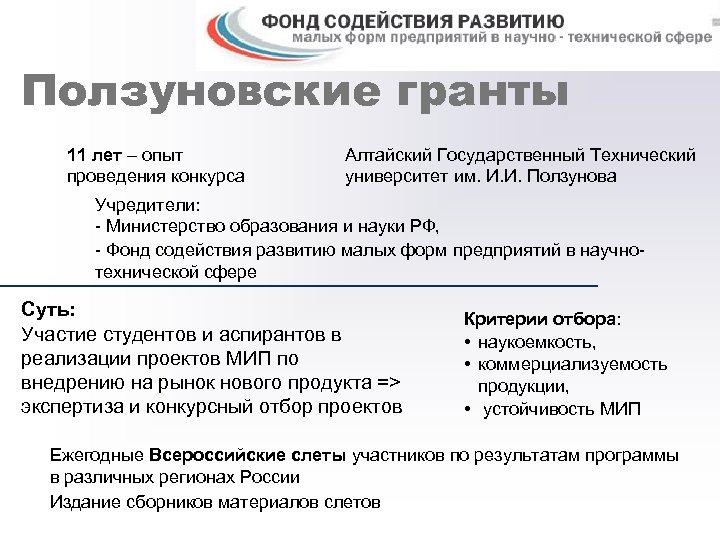 ФОНД СОДЕЙСТВИЯ РАЗВИТИЮ
малых форм предприятий в научно - технической сфере

Ползуновские гранты

11 лет – опыт проведения конкурса

Алтайский Государственный Технический университет им. И.И. Ползунова

Учредители:
- Министерство образования и науки РФ,
- Фонд содействия развитию малых форм предприятий в научно-технической сфере

Суть:
Участие студентов и аспирантов в реализации проектов МИП по внедрению на рынок нового продукта => экспертиза и конкурсный отбор проектов

Критерии отбора:
• наукоемкость,
• коммерциализуемость продукции,
• устойчивость МИП

Ежегодные Всероссийские слеты участников по результатам программы в различных регионах России
Издание сборников материалов слетов